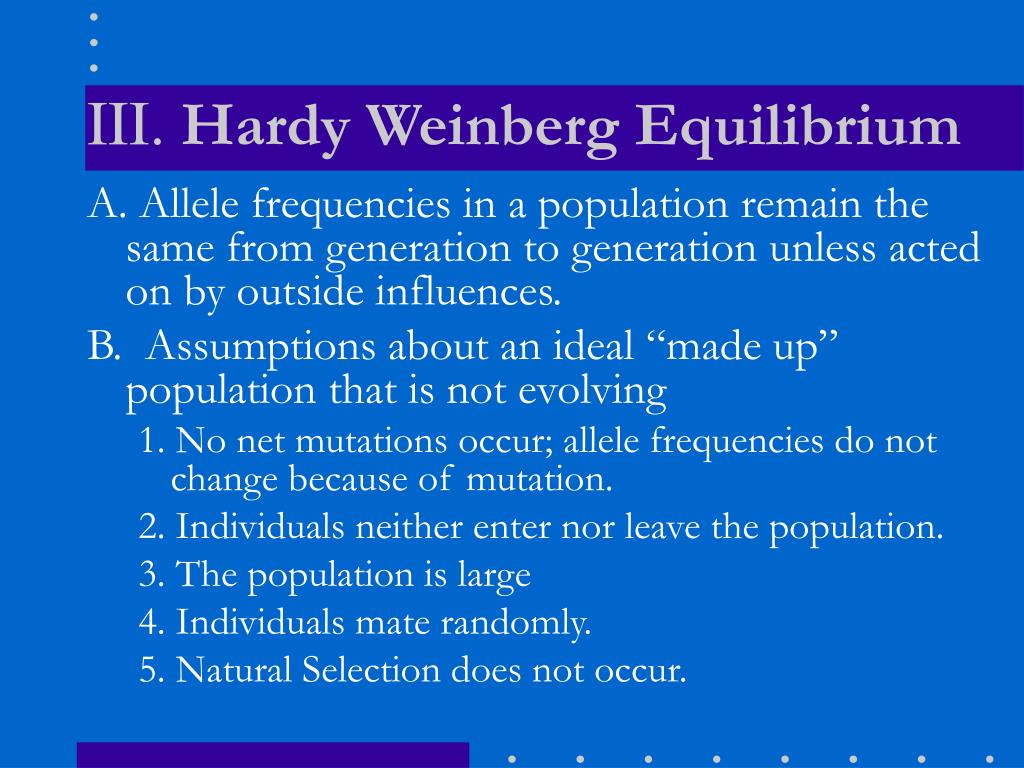 III. Hardy Weinberg Equilibrium

A. Allele frequencies in a population remain the same from generation to generation unless acted on by outside influences.

B. Assumptions about an ideal “made up” population that is not evolving

1. No net mutations occur; allele frequencies do not change because of mutation.

2. Individuals neither enter nor leave the population.

3. The population is large

4. Individuals mate randomly.

5. Natural Selection does not occur.